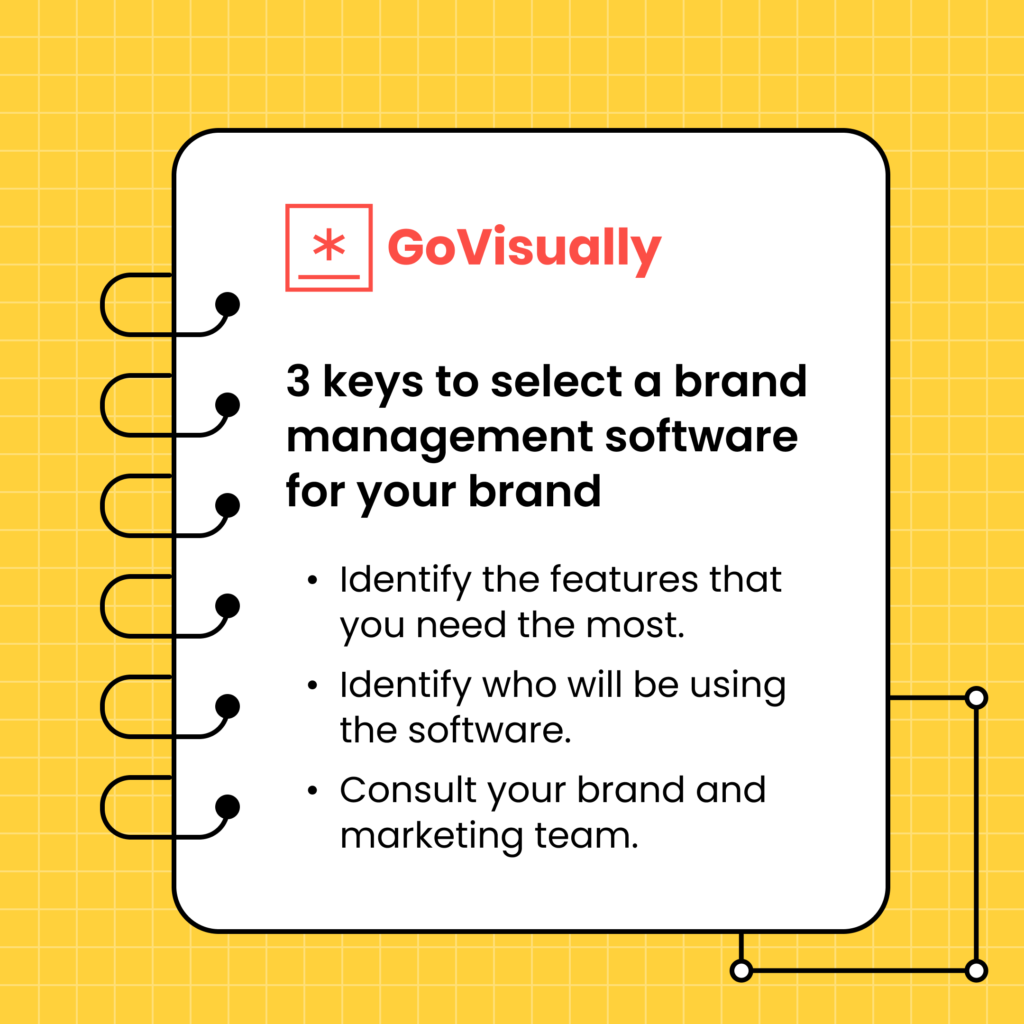 GoVisually

3 keys to select a brand management software for your brand

• Identify the features that you need the most.
• Identify who will be using the software.
• Consult your brand and marketing team.